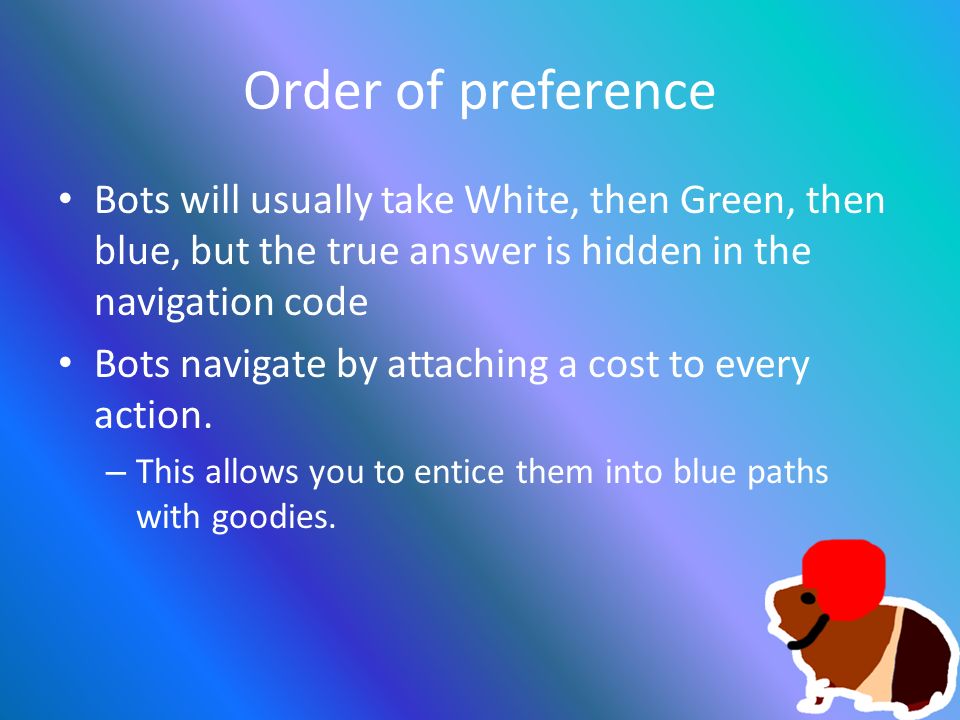 Order of preference

• Bots will usually take White, then Green, then blue, but the true answer is hidden in the navigation code

• Bots navigate by attaching a cost to every action.

– This allows you to entice them into blue paths with goodies.